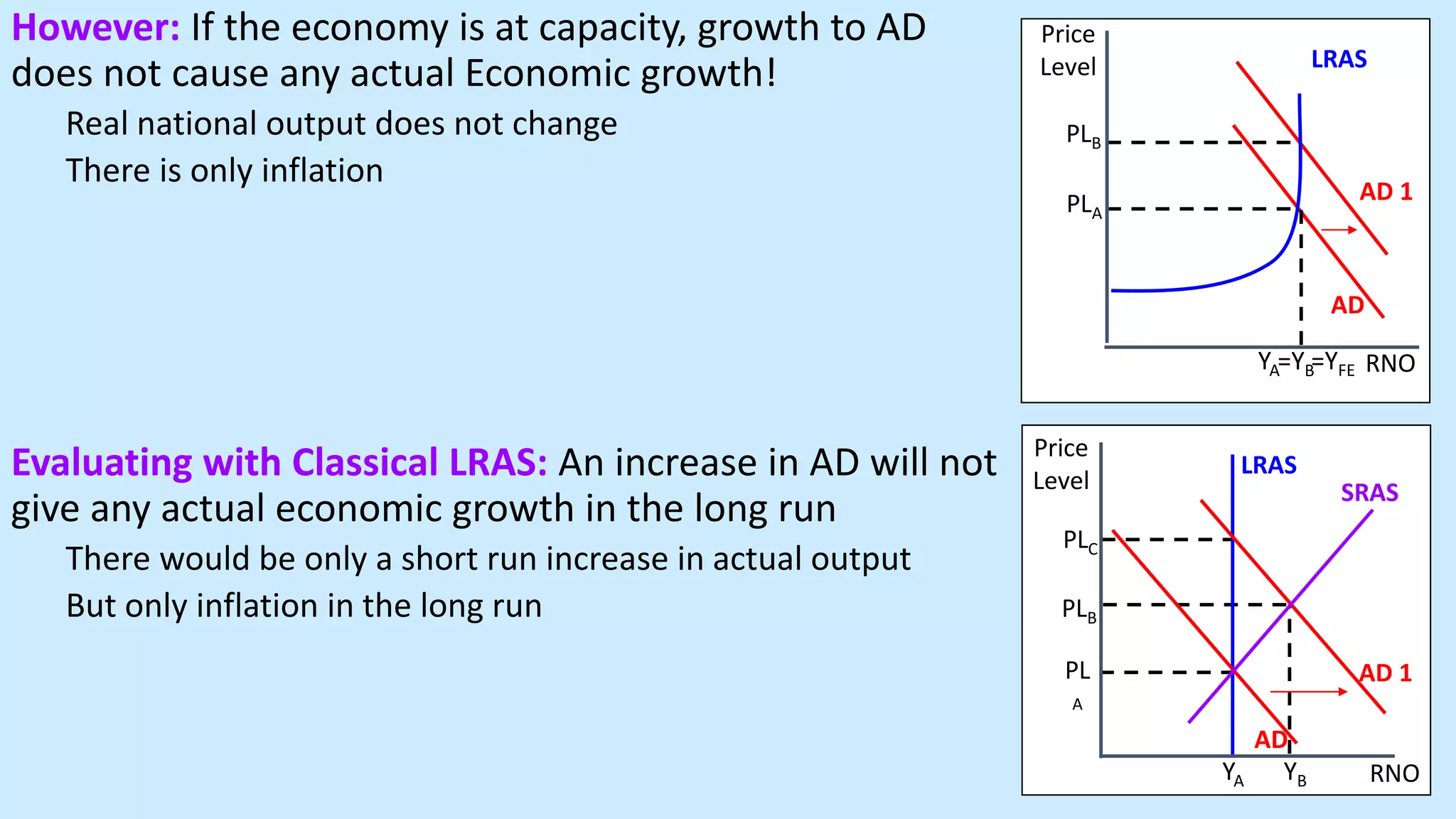 However: If the economy is at capacity, growth to AD does not cause any actual Economic growth!

Real national output does not change

There is only inflation

Price Level

LRAS

$PL_B$

$PL_A$

AD 1

AD

$Y_A=Y_B=Y_{FE}$ RNO

Evaluating with Classical LRAS: An increase in AD will not give any actual economic growth in the long run

There would be only a short run increase in actual output

But only inflation in the long run

Price Level

LRAS

SRAS

$PL_C$

$PL_B$

PL

A

AD 1

AD

$Y_A$ $Y_B$ RNO